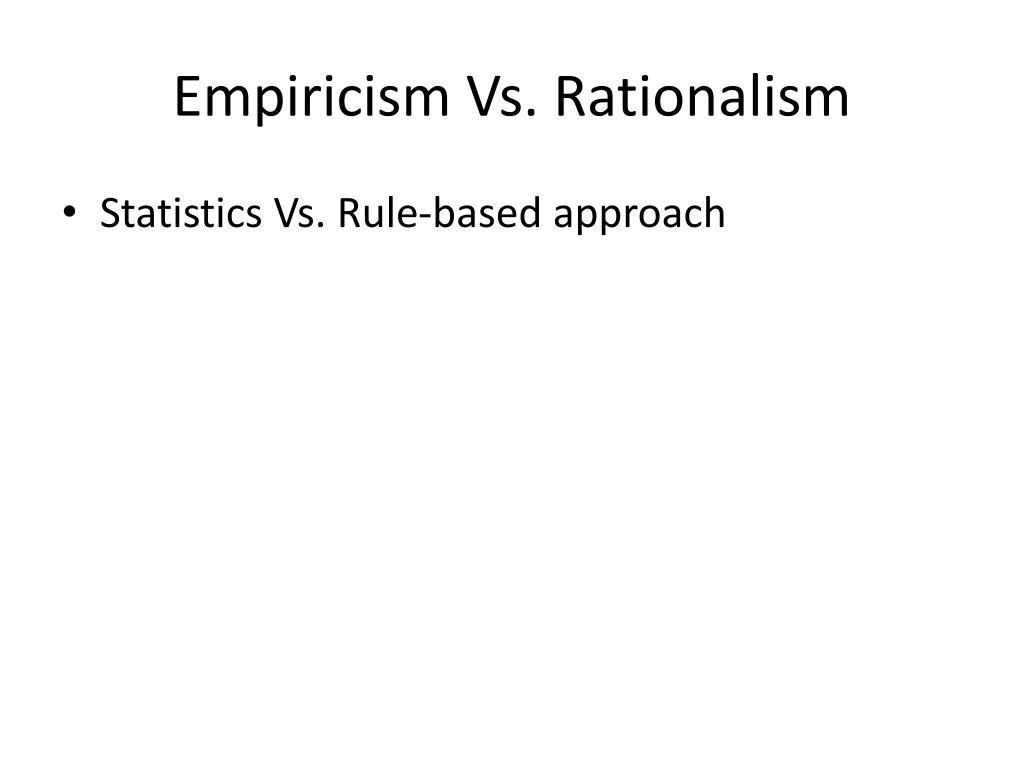 Empiricism Vs. Rationalism

• Statistics Vs. Rule-based approach